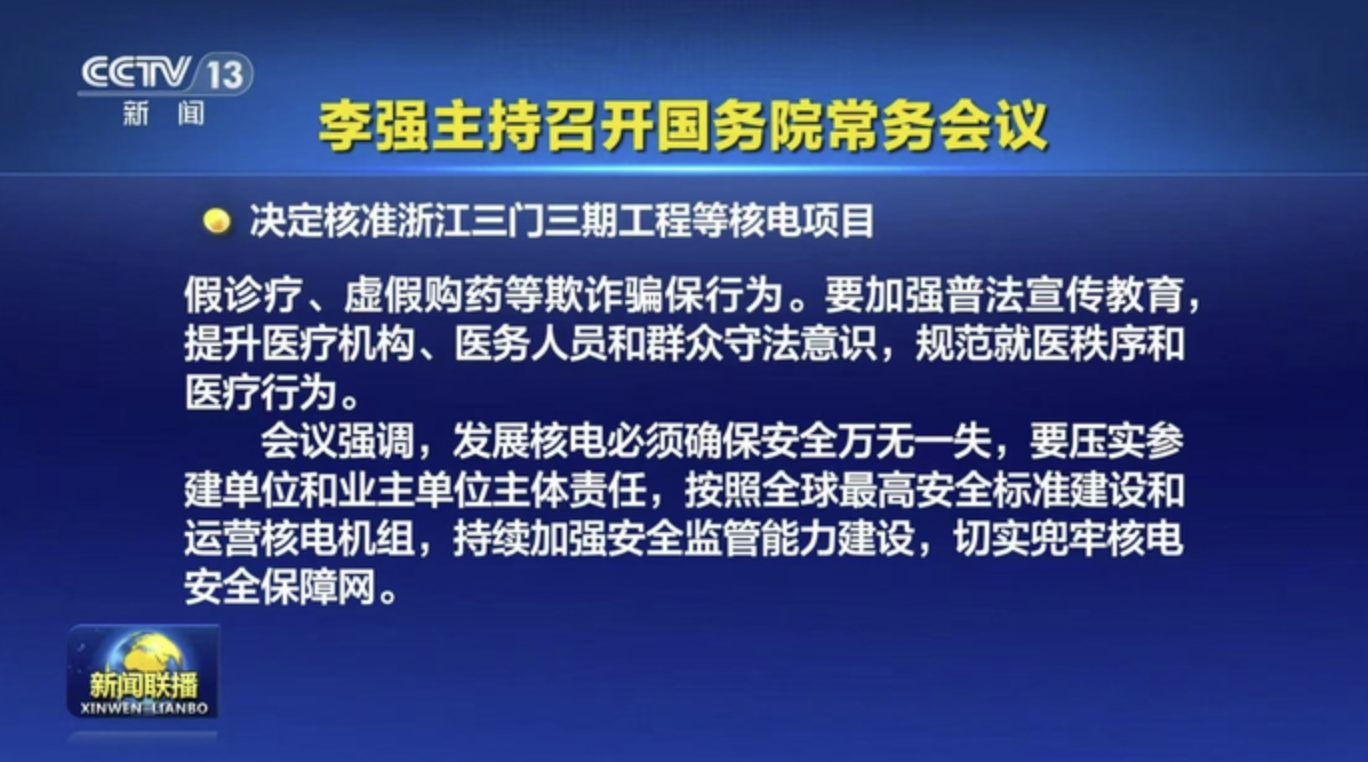 CCTV 13
新闻

李强主持召开国务院常务会议

决定核准浙江三门三期工程等核电项目

假诊疗、虚假购药等欺诈骗保行为。要加强普法宣传教育，提升医疗机构、医务人员和群众守法意识，规范就医秩序和医疗行为。

会议强调，发展核电必须确保安全万无一失，要压实参建单位和业主单位主体责任，按照全球最高安全标准建设和运营核电机组，持续加强安全监管能力建设，切实兜牢核电安全保障网。

新闻联播
XINWEN LIANBO